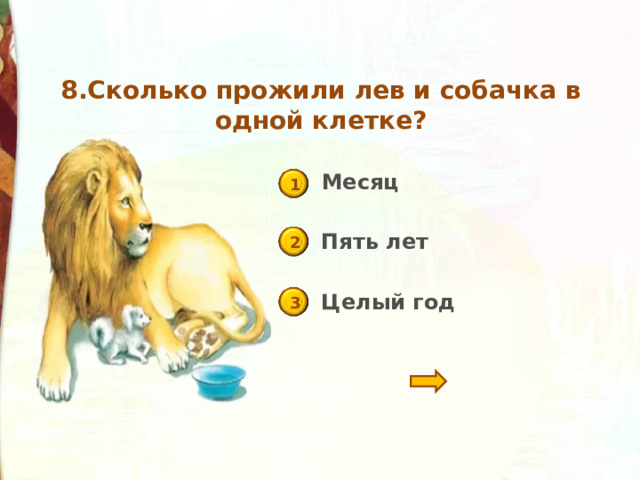 8.Сколько прожили лев и собачка в одной клетке?

1 Месяц

2 Пять лет

3 Целый год